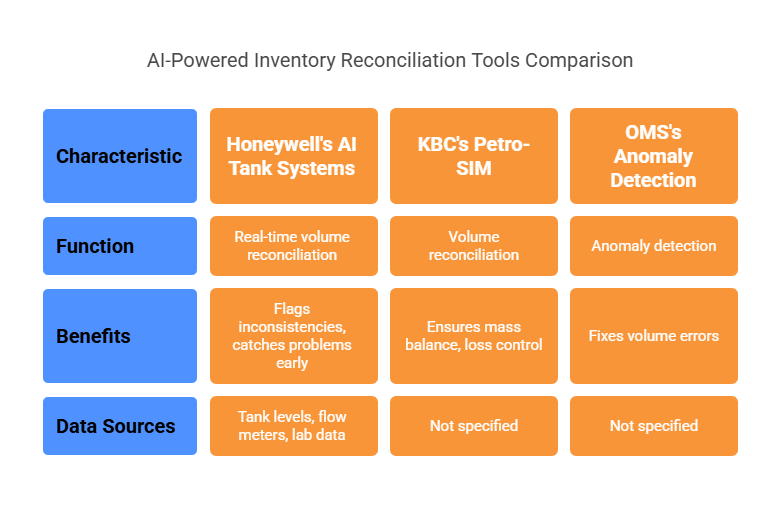 AI-Powered Inventory Reconciliation Tools Comparison

| Characteristic | Honeywell's AI Tank Systems | KBC's Petro-SIM | OMS's Anomaly Detection |
|---|---|---|---|
| Function | Real-time volume reconciliation | Volume reconciliation | Anomaly detection |
| Benefits | Flags inconsistencies, catches problems early | Ensures mass balance, loss control | Fixes volume errors |
| Data Sources | Tank levels, flow meters, lab data | Not specified | Not specified |